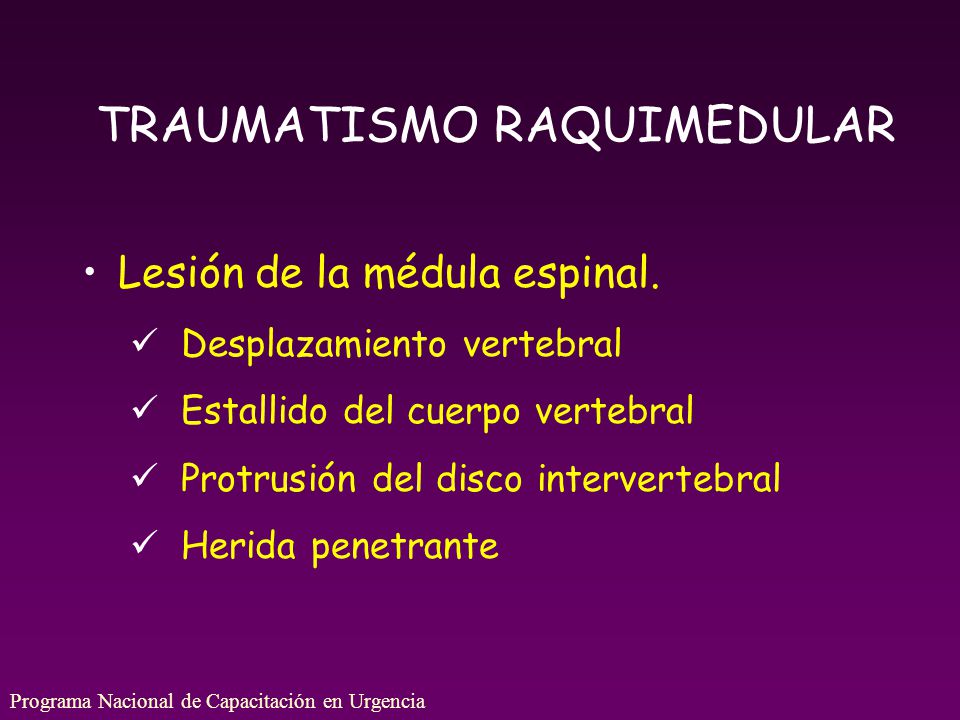 TRAUMATISMO RAQUIMEDULAR

• Lesión de la médula espinal.
✓ Desplazamiento vertebral
✓ Estallido del cuerpo vertebral
✓ Protrusión del disco intervertebral
✓ Herida penetrante

Programa Nacional de Capacitación en Urgencia